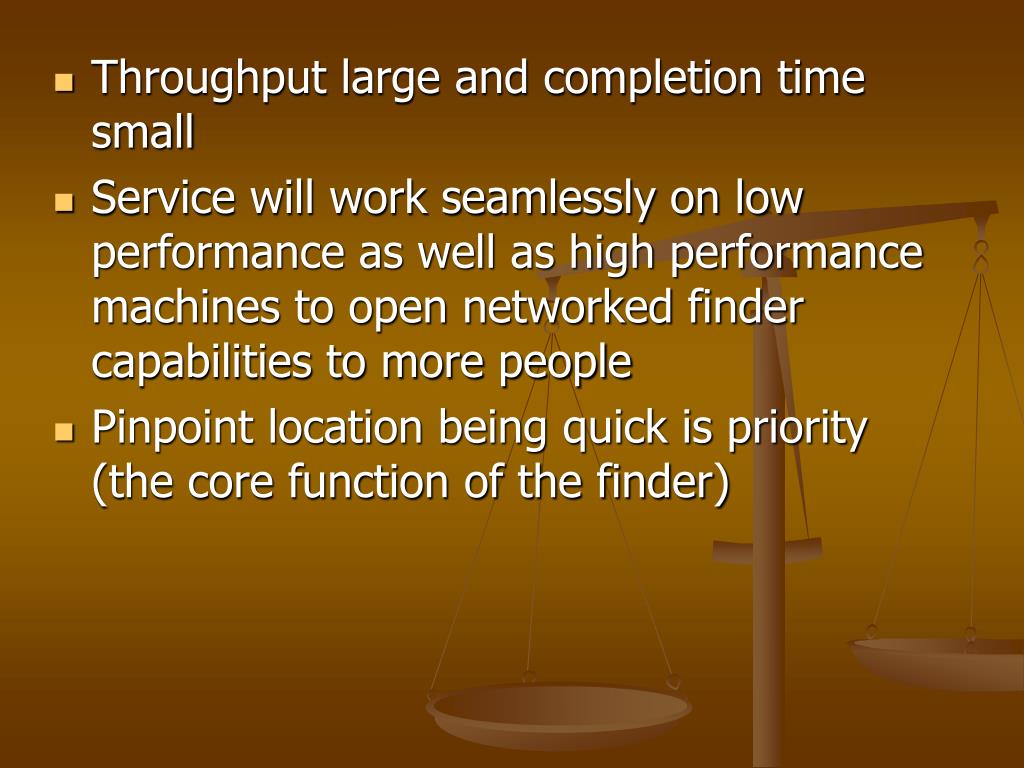 - Throughput large and completion time small
- Service will work seamlessly on low performance as well as high performance machines to open networked finder capabilities to more people
- Pinpoint location being quick is priority (the core function of the finder)